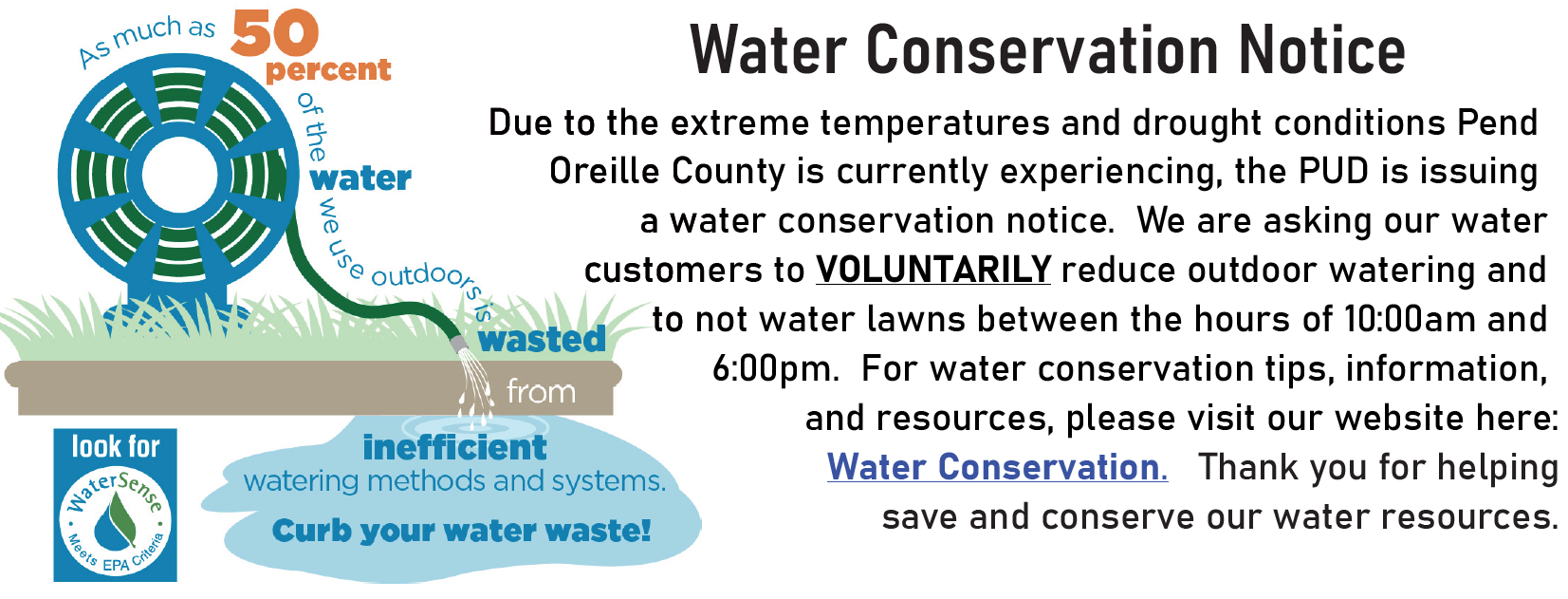 As much as 50 percent of the water we use outdoors is wasted from inefficient watering methods and systems.

Curb your water waste!

look for

WaterSense

Meets EPA Criteria

Water Conservation Notice

Due to the extreme temperatures and drought conditions Pend Oreille County is currently experiencing, the PUD is issuing a water conservation notice. We are asking our water customers to VOLUNTARILY reduce outdoor watering and to not water lawns between the hours of 10:00am and 6:00pm. For water conservation tips, information, and resources, please visit our website here: Water Conservation. Thank you for helping save and conserve our water resources.